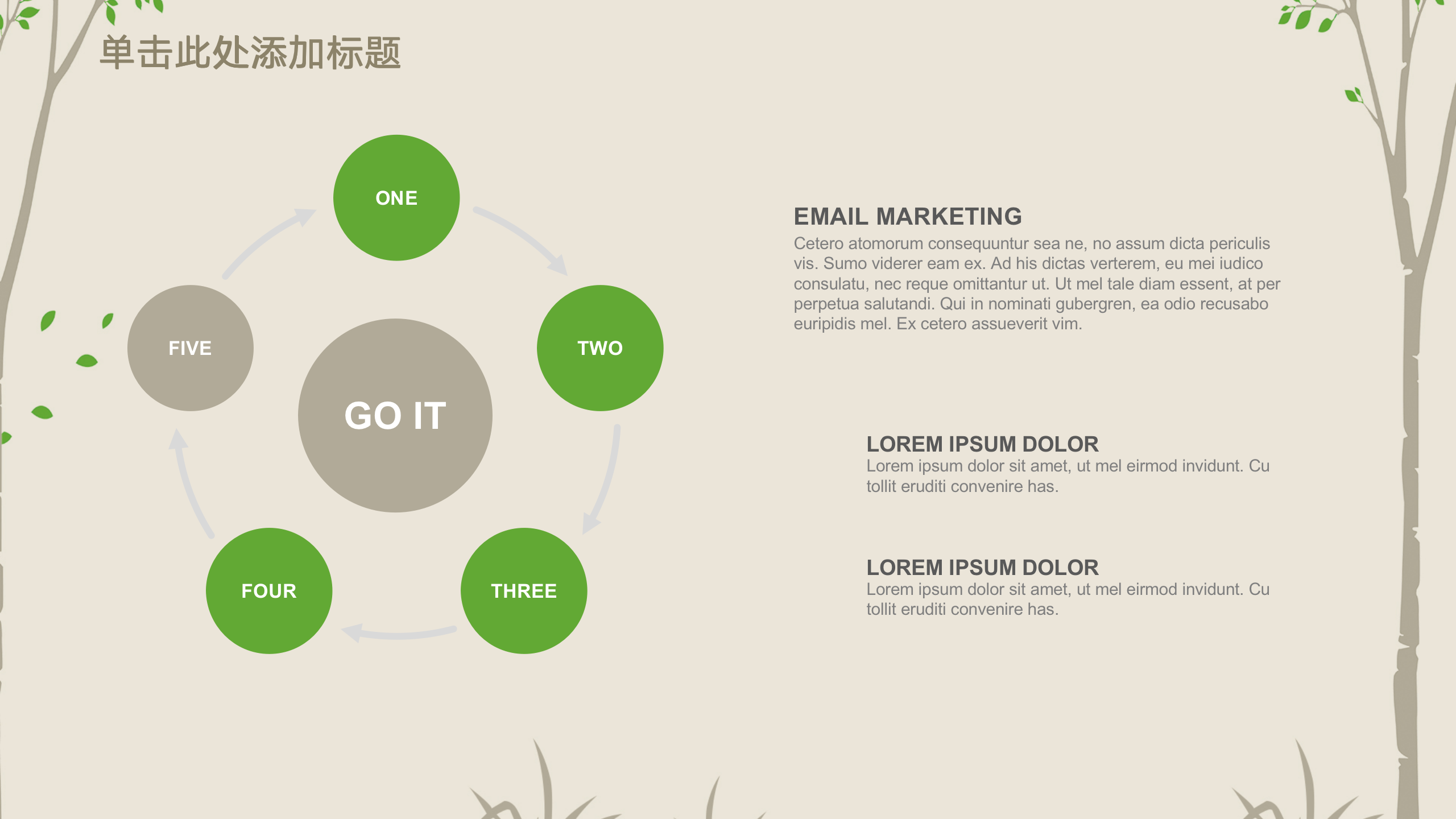 单击此处添加标题

ONE

TWO

THREE

FOUR

FIVE

GO IT

EMAIL MARKETING
Cetero atomorum consequuntur sea ne, no assum dicta periculis vis. Sumo viderer eam ex. Ad his dictas verterem, eu mei iudico consulatu, nec reque omittantur ut. Ut mel tale diam essent, at per perpetua salutandi. Qui in nominati gubergren, ea odio recusabo euripidis mel. Ex cetero assueverit vim.

LOREM IPSUM DOLOR
Lorem ipsum dolor sit amet, ut mel eirmod invidunt. Cu tollit eruditi convenire has.

LOREM IPSUM DOLOR
Lorem ipsum dolor sit amet, ut mel eirmod invidunt. Cu tollit eruditi convenire has.